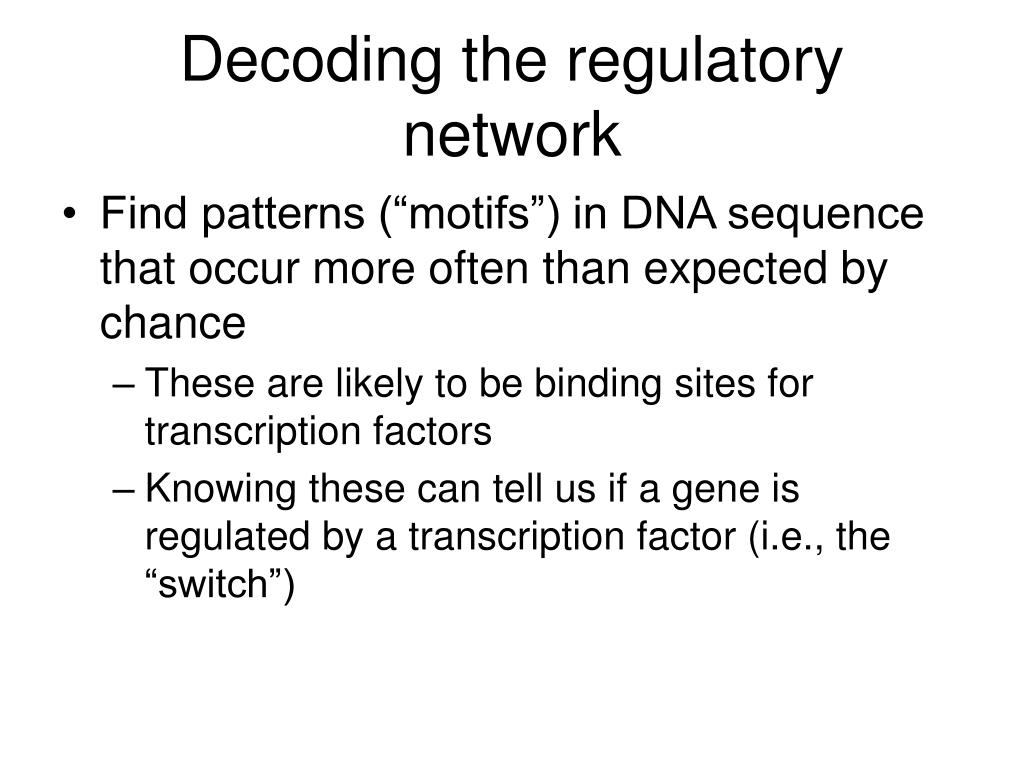 Decoding the regulatory network

• Find patterns (“motifs”) in DNA sequence that occur more often than expected by chance

– These are likely to be binding sites for transcription factors

– Knowing these can tell us if a gene is regulated by a transcription factor (i.e., the “switch”)